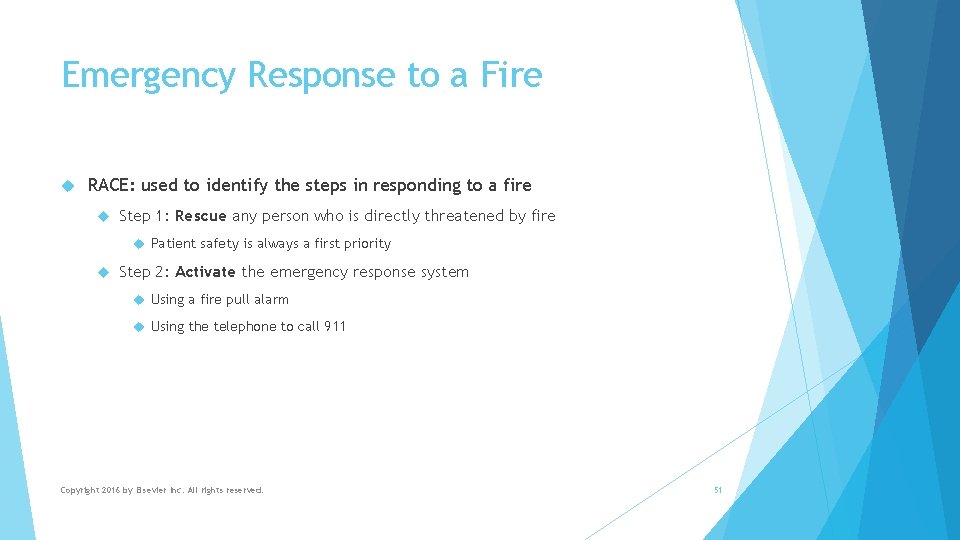 Emergency Response to a Fire

RACE: used to identify the steps in responding to a fire

Step 1: Rescue any person who is directly threatened by fire

Patient safety is always a first priority

Step 2: Activate the emergency response system

Using a fire pull alarm

Using the telephone to call 911

Copyright 2016 by Elsevier Inc. All rights reserved.

51